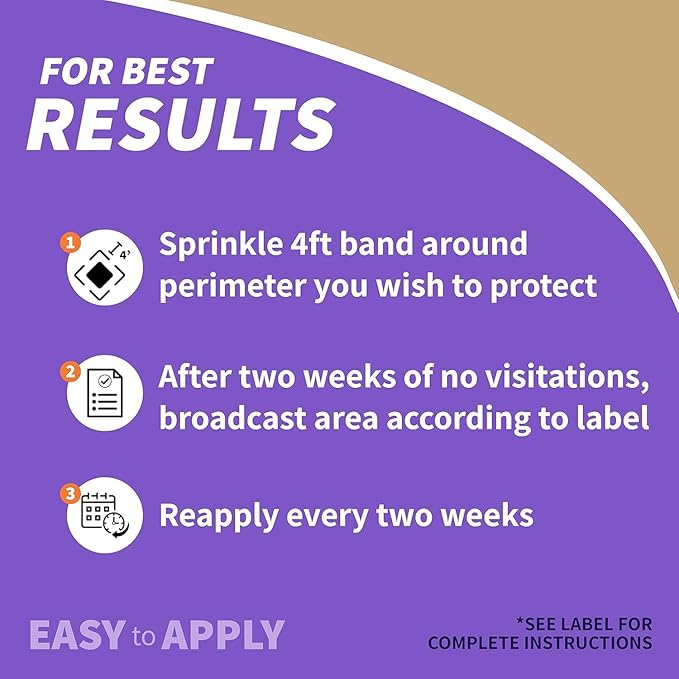 FOR BEST
RESULTS

1
4'
Sprinkle 4ft band around perimeter you wish to protect

2
After two weeks of no visitations, broadcast area according to label

3
Reapply every two weeks

EASY to APPLY

*SEE LABEL FOR COMPLETE INSTRUCTIONS